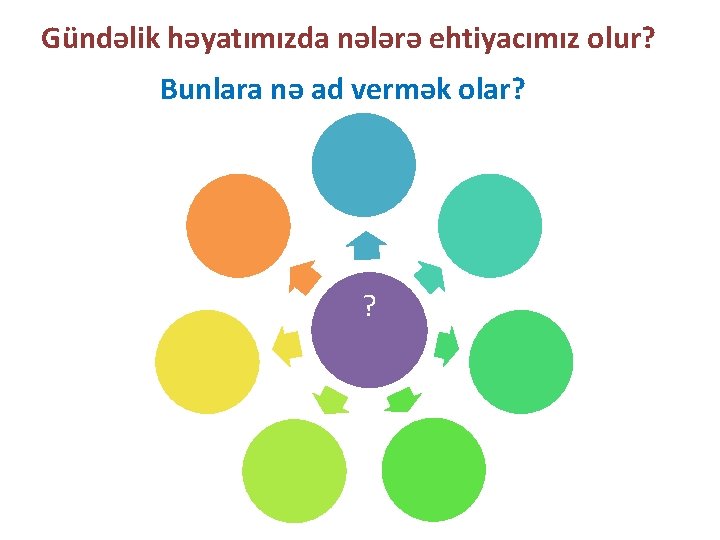 Gündəlik həyatımızda nələrə ehtiyacımız olur?

Bunlara nə ad vermək olar?

?